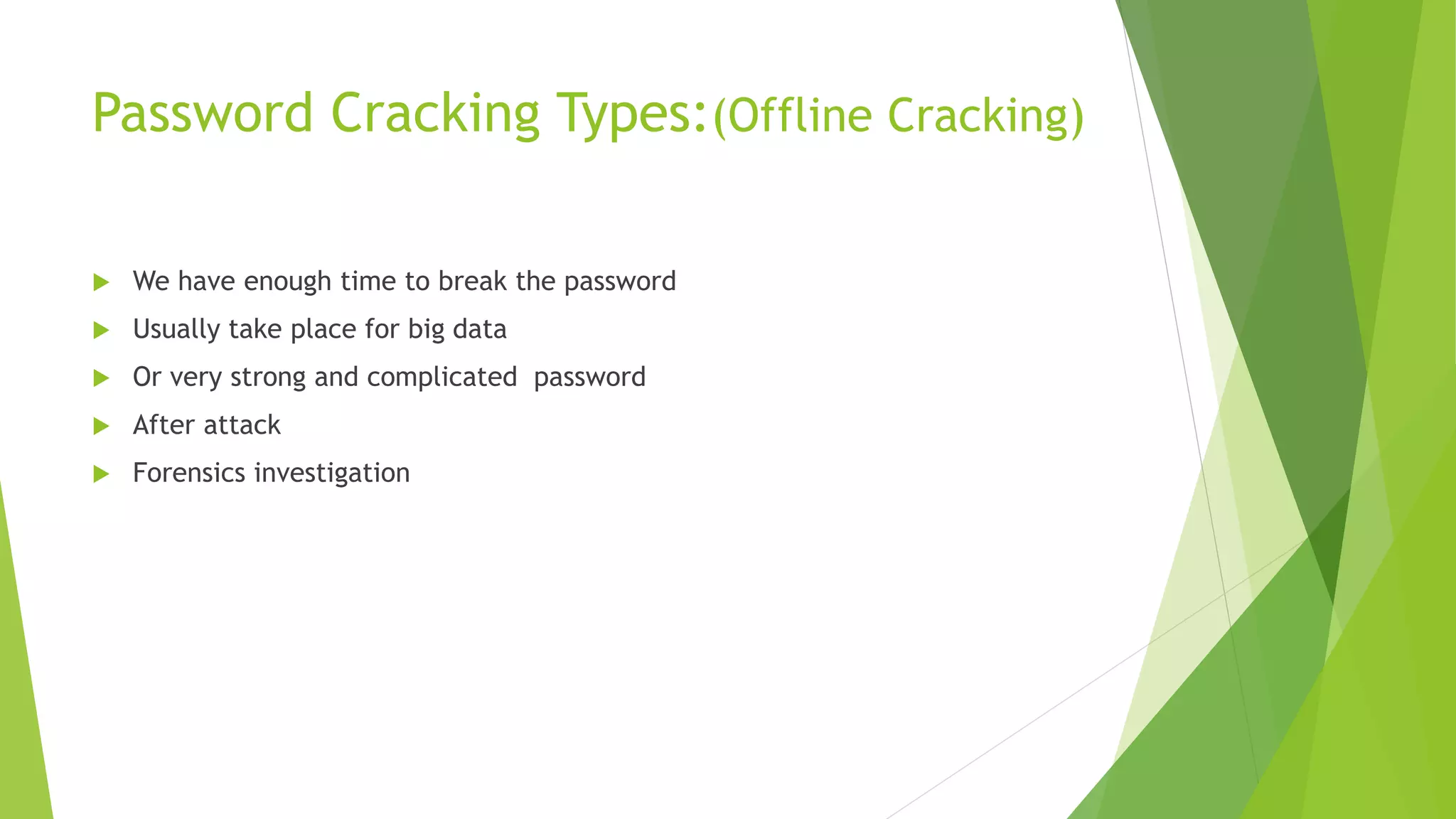 Password Cracking Types:(Offline Cracking)

We have enough time to break the password

Usually take place for big data

Or very strong and complicated  password

After attack

Forensics investigation